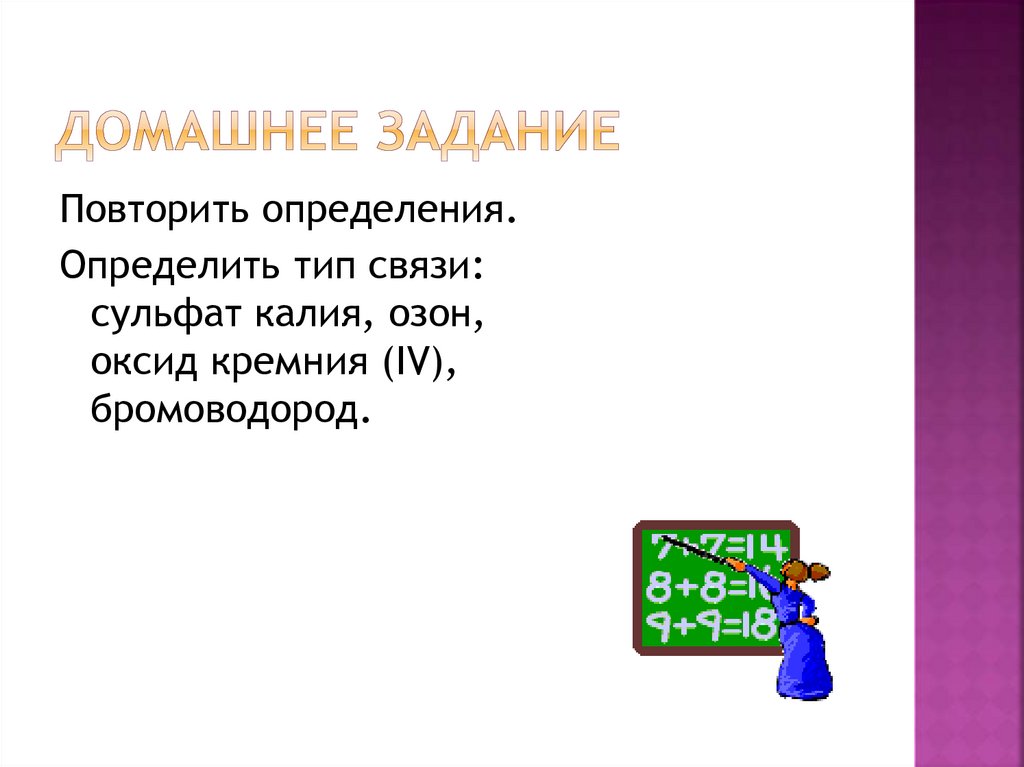 ДОМАШНЕЕ ЗАДАНИЕ

Повторить определения.

Определить тип связи: сульфат калия, озон, оксид кремния (IV), бромоводород.

7+7=14
8+8=16
9+9=18